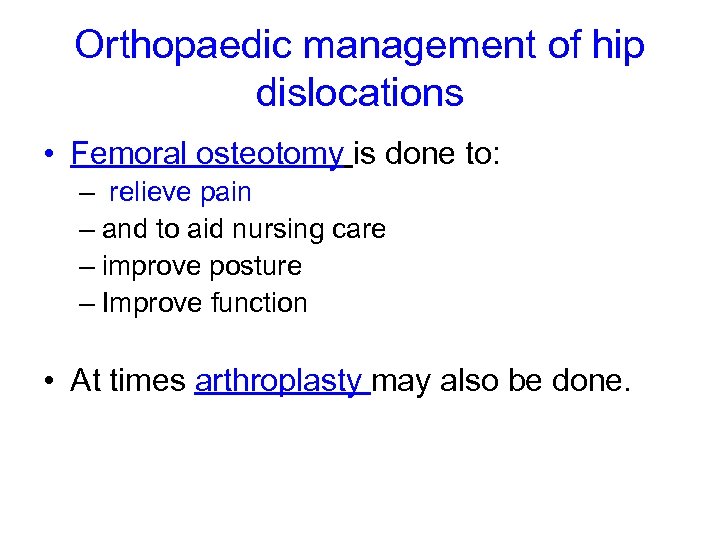 Orthopaedic management of hip dislocations

• Femoral osteotomy is done to:
– relieve pain
– and to aid nursing care
– improve posture
– Improve function

• At times arthroplasty may also be done.